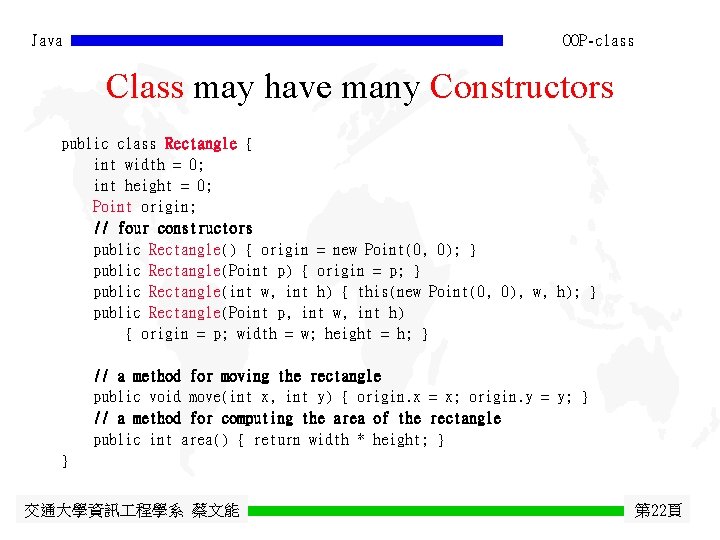 Java

OOP-class

Class may have many Constructors

public class Rectangle {
    int width = 0;
    int height = 0;
    Point origin;
    // four constructors
    public Rectangle() { origin = new Point(0, 0); }
    public Rectangle(Point p) { origin = p; }
    public Rectangle(int w, int h) { this(new Point(0, 0), w, h); }
    public Rectangle(Point p, int w, int h)
        { origin = p; width = w; height = h; }

    // a method for moving the rectangle
    public void move(int x, int y) { origin.x = x; origin.y = y; }
    // a method for computing the area of the rectangle
    public int area() { return width * height; }
}

交通大學資訊工程學系 蔡文能

第22頁